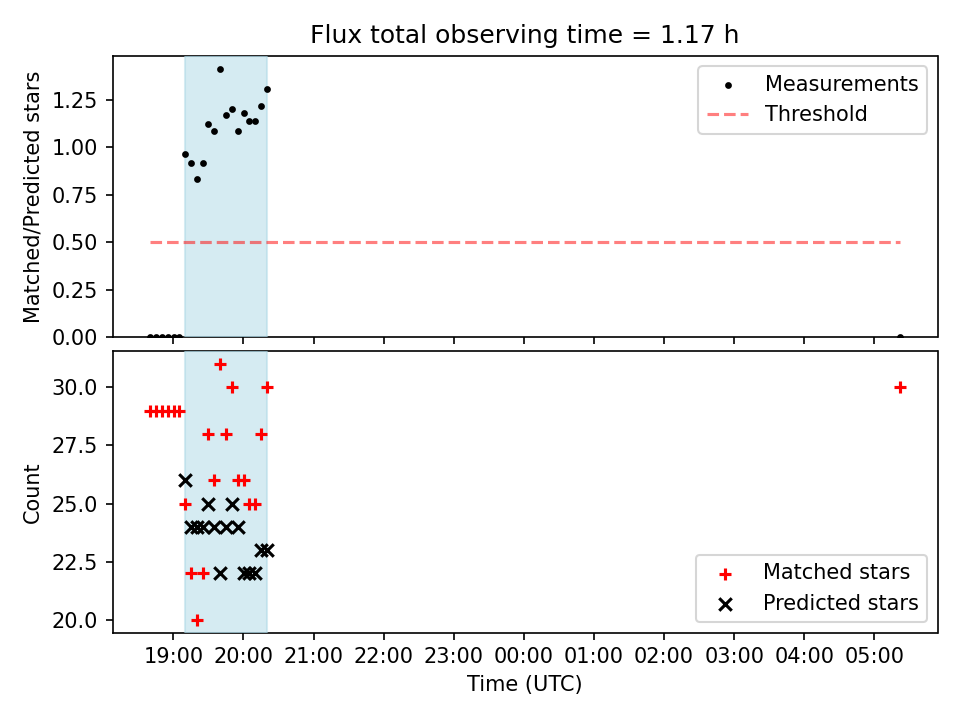 Flux total observing time = 1.17 h

Matched/Predicted stars

1.25
1.00
0.75
0.50
0.25
0.00

Measurements
Threshold

Count

30.0
27.5
25.0
22.5
20.0

Matched stars
Predicted stars

19:00 20:00 21:00 22:00 23:00 00:00 01:00 02:00 03:00 04:00 05:00

Time (UTC)